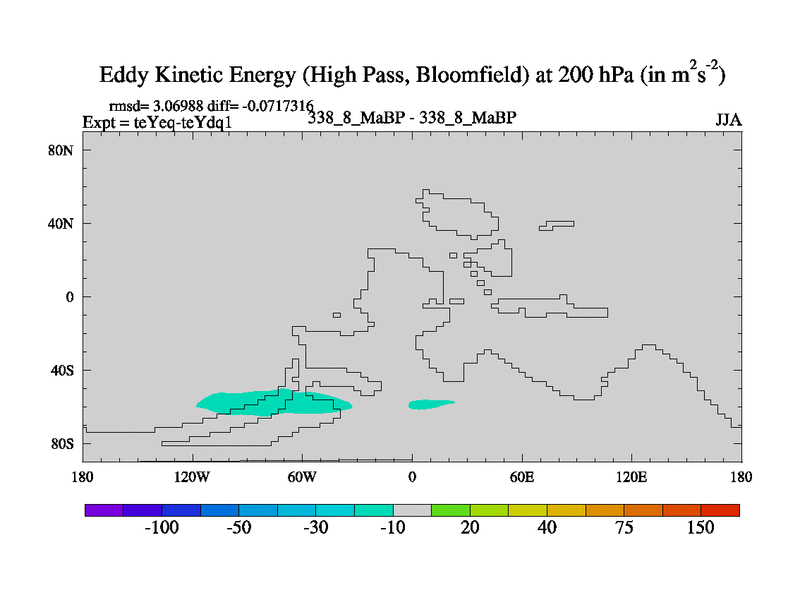 Eddy Kinetic Energy (High Pass, Bloomfield) at 200 hPa (in $m^2s^{-2}$)

rmsd= 3.06988 diff= -0.0717316
Expt = teYeq-teYdq1
338_8_MaBP - 338_8_MaBP
JJA

80N
40N
0
40S
80S

180
120W
60W
0
60E
120E
180

-100
-50
-30
-10
20
40
75
150